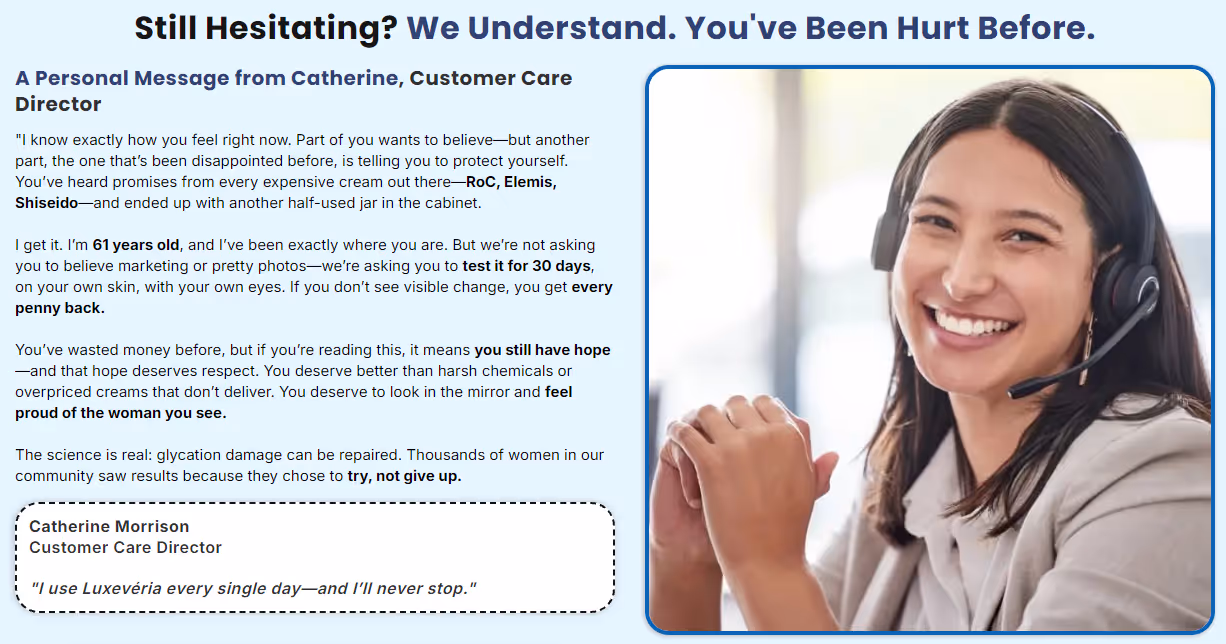 Still Hesitating? We Understand. You've Been Hurt Before.

A Personal Message from Catherine, Customer Care Director

"I know exactly how you feel right now. Part of you wants to believe—but another part, the one that's been disappointed before, is telling you to protect yourself. You've heard promises from every expensive cream out there—RoC, Elemis, Shiseido—and ended up with another half-used jar in the cabinet.

I get it. I'm 61 years old, and I've been exactly where you are. But we're not asking you to believe marketing or pretty photos—we're asking you to test it for 30 days, on your own skin, with your own eyes. If you don't see visible change, you get every penny back.

You've wasted money before, but if you're reading this, it means you still have hope—and that hope deserves respect. You deserve better than harsh chemicals or overpriced creams that don't deliver. You deserve to look in the mirror and feel proud of the woman you see.

The science is real: glycation damage can be repaired. Thousands of women in our community saw results because they chose to try, not give up.

Catherine Morrison
Customer Care Director

"I use Luxevéria every single day—and I'll never stop."